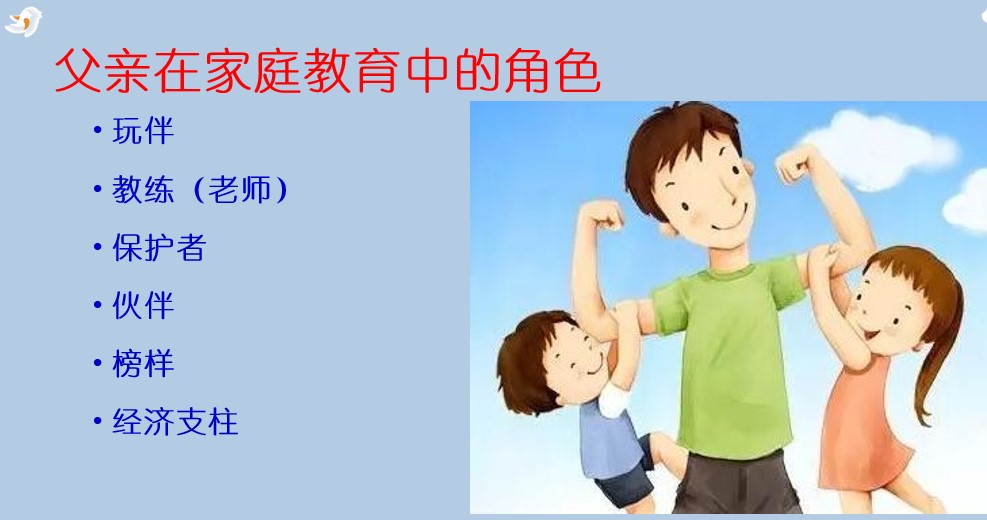 父亲在家庭教育中的角色

• 玩伴
• 教练（老师）
• 保护者
• 伙伴
• 榜样
• 经济支柱